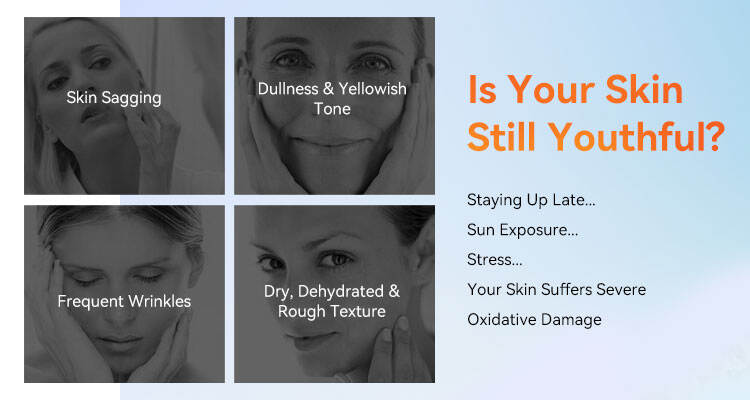 Skin Sagging

Dullness & Yellowish Tone

Frequent Wrinkles

Dry, Dehydrated & Rough Texture

Is Your Skin Still Youthful?

Staying Up Late...

Sun Exposure...

Stress...

Your Skin Suffers Severe Oxidative Damage